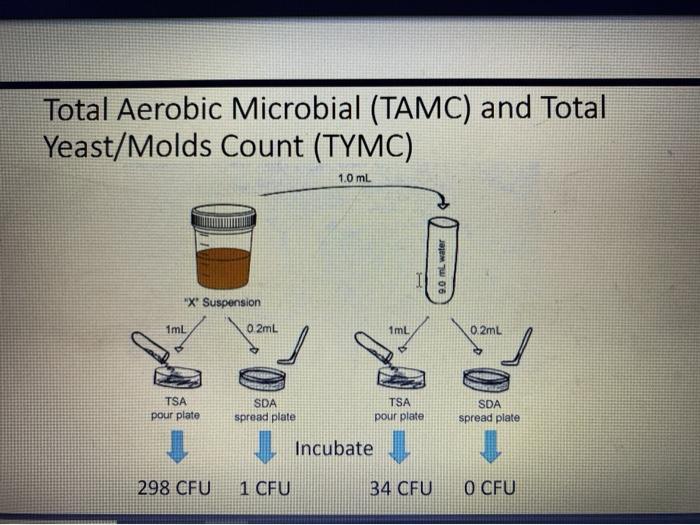 Total Aerobic Microbial (TAMC) and Total Yeast/Molds Count (TYMC)

1.0 mL

9.0 mL water

"X" Suspension

1mL

0.2mL

1mL

0.2mL

TSA
pour plate

SDA
spread plate

TSA
pour plate

SDA
spread plate

Incubate

298 CFU

1 CFU

34 CFU

0 CFU